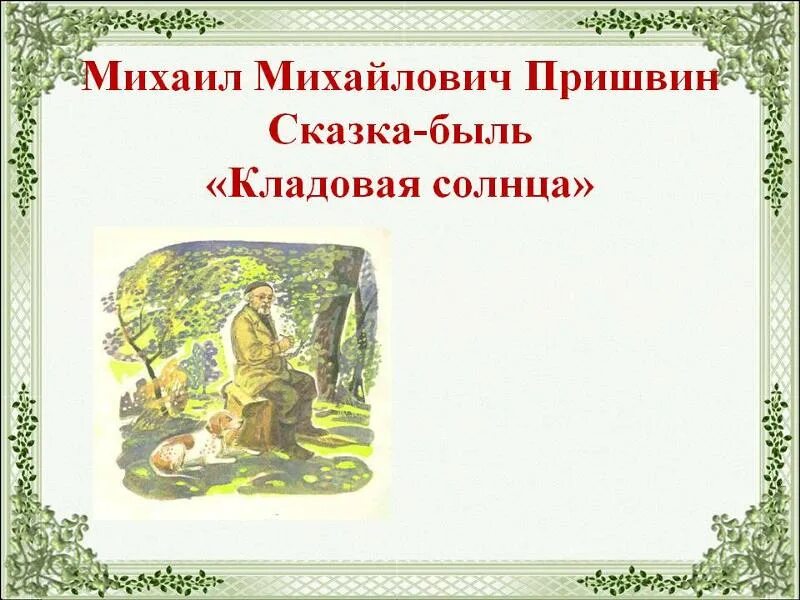 Михаил Михайлович Пришвин
Сказка-быль
«Кладовая солнца»